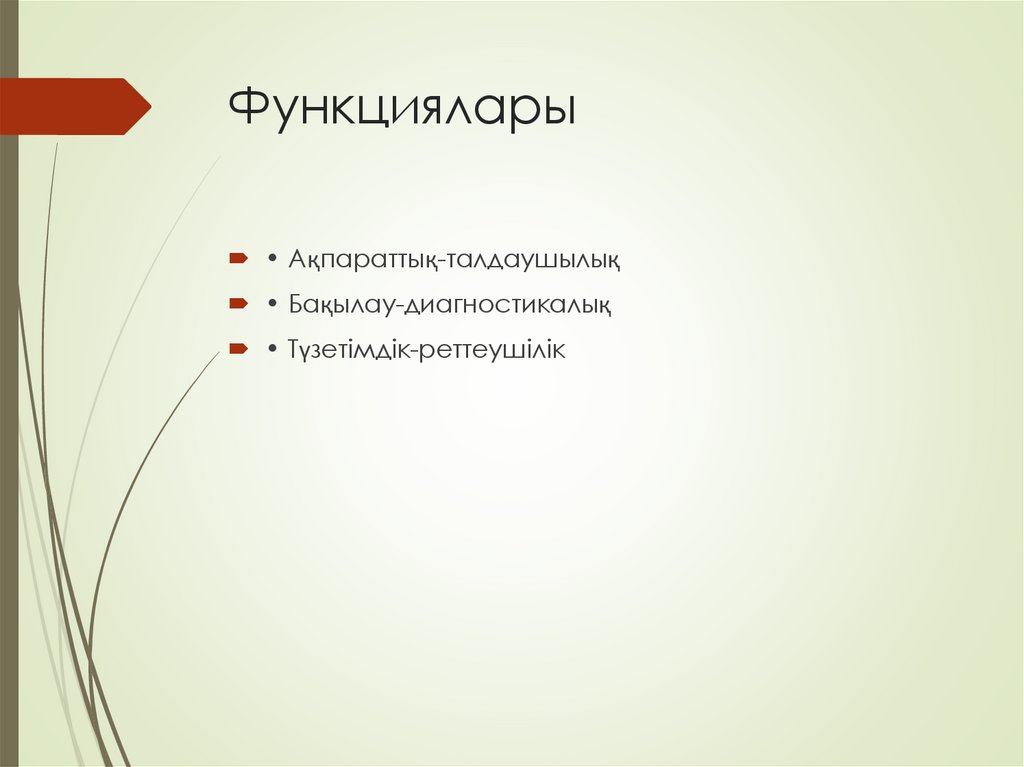 Функциялары

• Ақпараттық-талдаушылық
• Бақылау-диагностикалық
• Түзетімдік-реттеушілік